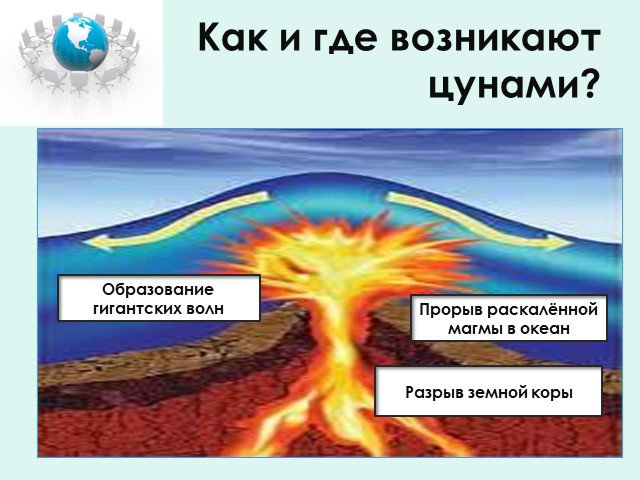 Как и где возникают цунами?

Образование гигантских волн

Прорыв раскалённой магмы в океан

Разрыв земной коры